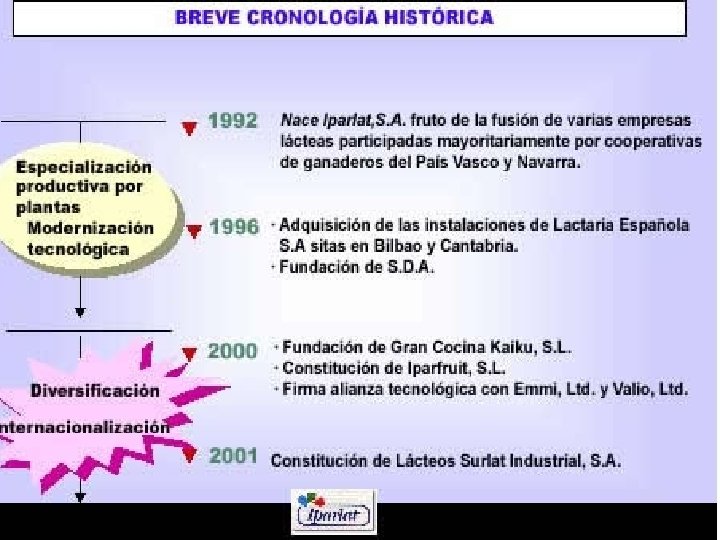 BREVE CRONOLOGÍA HISTÓRICA

Especialización productiva por plantas
Modernización tecnológica

1992 Nace Iparlat,S.A. fruto de la fusión de varias empresas lácteas participadas mayoritariamente por cooperativas de ganaderos del País Vasco y Navarra.

1996 · Adquisición de las instalaciones de Lactaria Española S.A sitas en Bilbao y Cantabria.
· Fundación de S.D.A.

Diversificación
nternacionalización

2000 · Fundación de Gran Cocina Kaiku, S.L.
· Constitución de Iparfruit, S.L.
· Firma alianza tecnológica con Emmi, Ltd. y Valio, Ltd.

2001 Constitución de Lácteos Surlat Industrial, S.A.

Iparlat